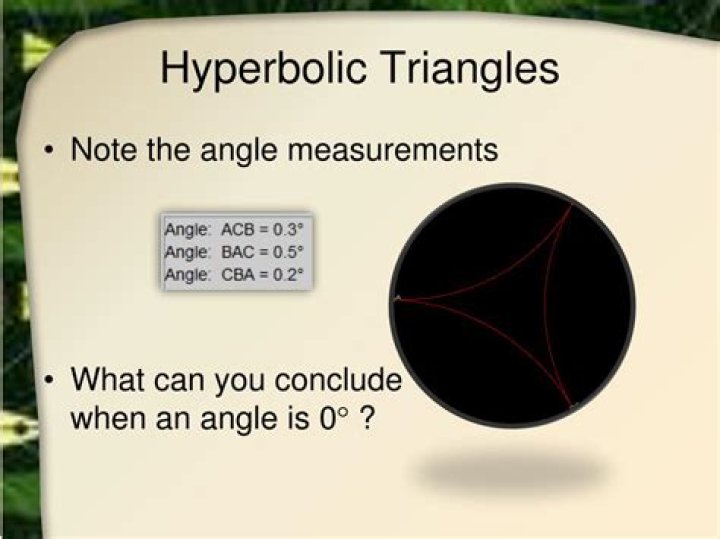 Hyperbolic Triangles

• Note the angle measurements

Angle: ACB = 0.3°
Angle: BAC = 0.5°
Angle: CBA = 0.2°

• What can you conclude when an angle is 0° ?